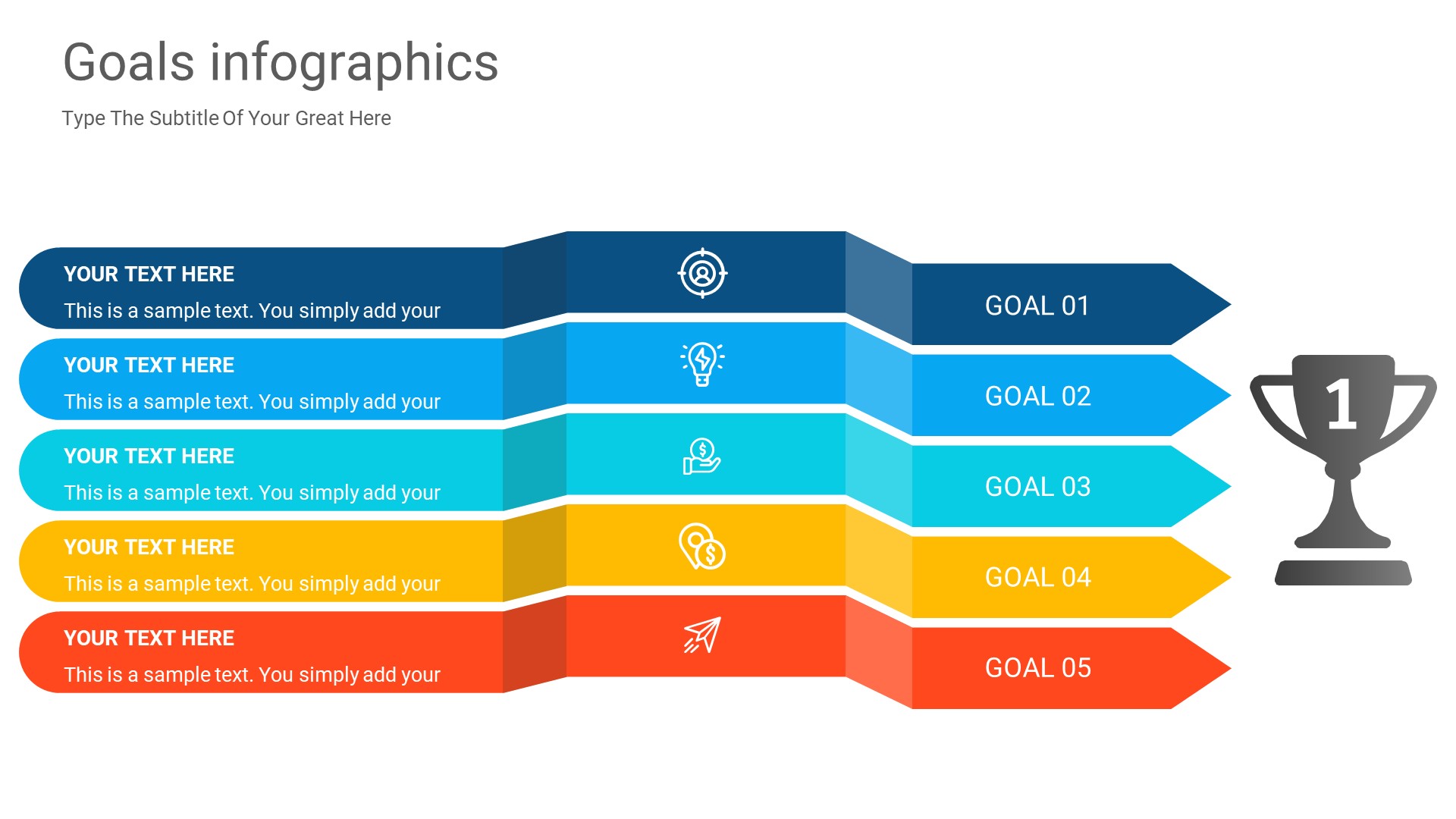 Goals infographics

Type The Subtitle Of Your Great Here

YOUR TEXT HERE
This is a sample text. You simply add your

GOAL 01

YOUR TEXT HERE
This is a sample text. You simply add your

GOAL 02

YOUR TEXT HERE
This is a sample text. You simply add your

GOAL 03

YOUR TEXT HERE
This is a sample text. You simply add your

GOAL 04

YOUR TEXT HERE
This is a sample text. You simply add your

GOAL 05

1